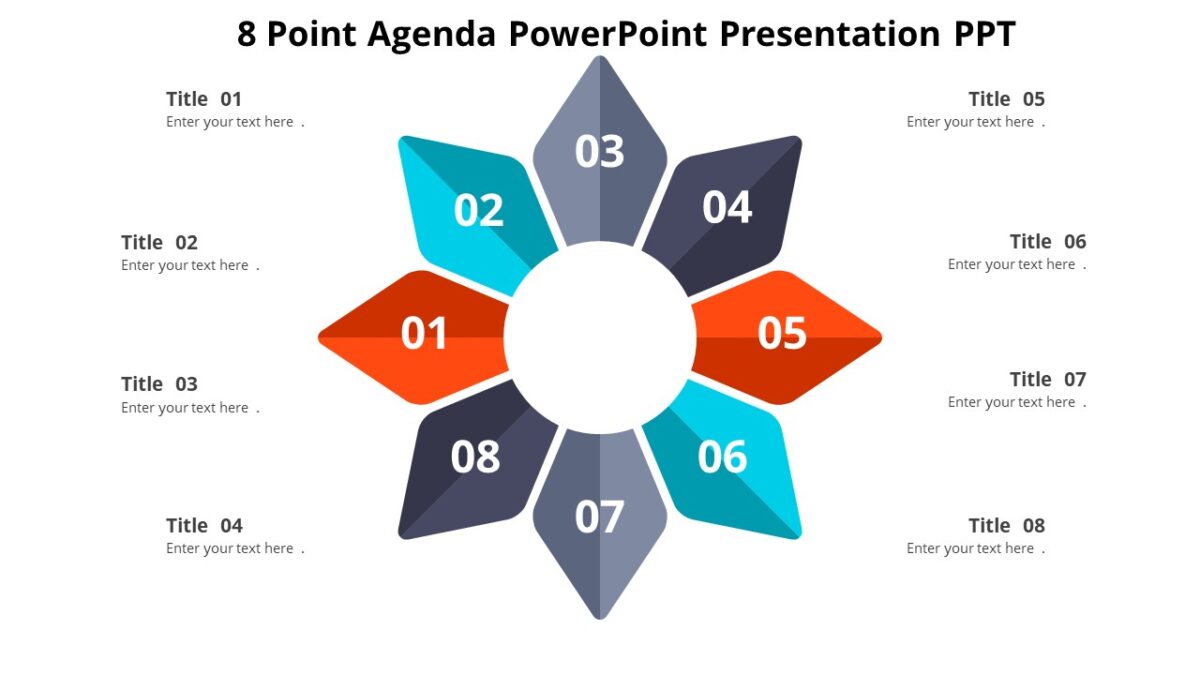 8 Point Agenda PowerPoint Presentation PPT

Title 01
Enter your text here .

Title 02
Enter your text here .

Title 03
Enter your text here .

Title 04
Enter your text here .

03

02

04

01

05

08

06

07

Title 05
Enter your text here .

Title 06
Enter your text here .

Title 07
Enter your text here .

Title 08
Enter your text here .